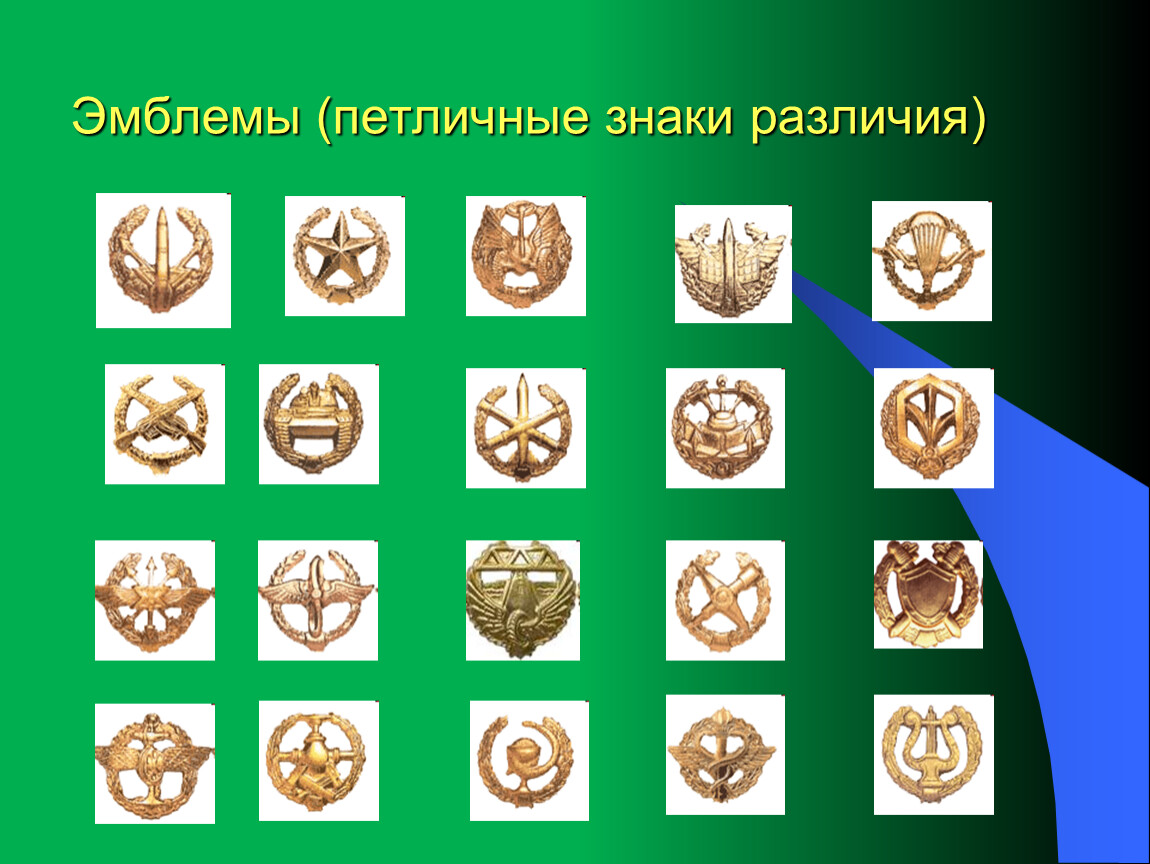 Эмблемы (петличные знаки различия)